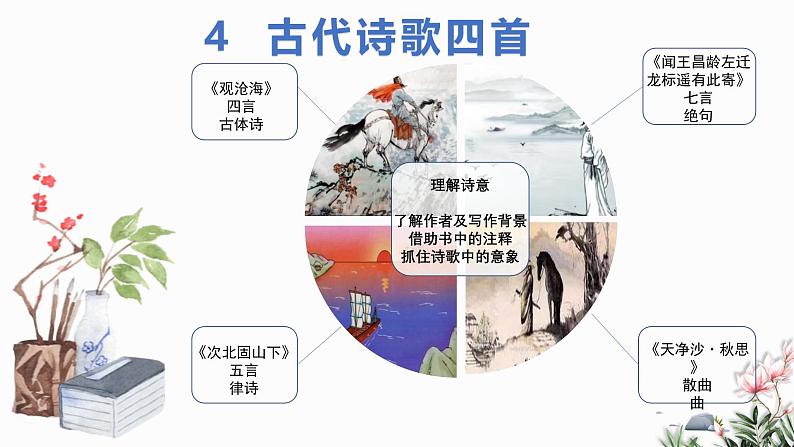 4　古代诗歌四首

《观沧海》
四言
古体诗

《闻王昌龄左迁龙标遥有此寄》
七言
绝句

理解诗意

了解作者及写作背景
借助书中的注释
抓住诗歌中的意象

《次北固山下》
五言
律诗

《天净沙·秋思》
散曲
曲